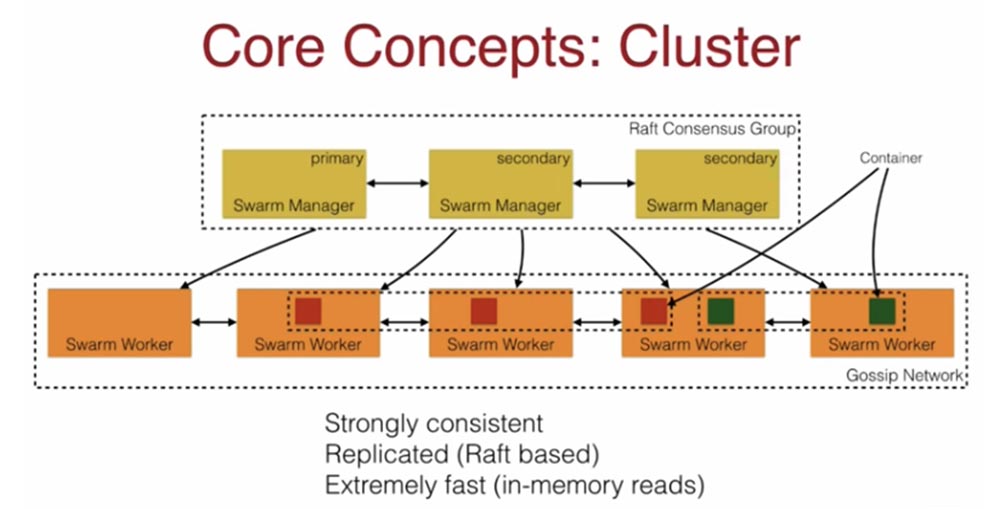 Core Concepts: Cluster

Raft Consensus Group

primary
Swarm Manager

secondary
Swarm Manager

secondary
Swarm Manager

Container

Swarm Worker

Swarm Worker

Swarm Worker

Swarm Worker

Swarm Worker

Gossip Network

Strongly consistent
Replicated (Raft based)
Extremely fast (in-memory reads)